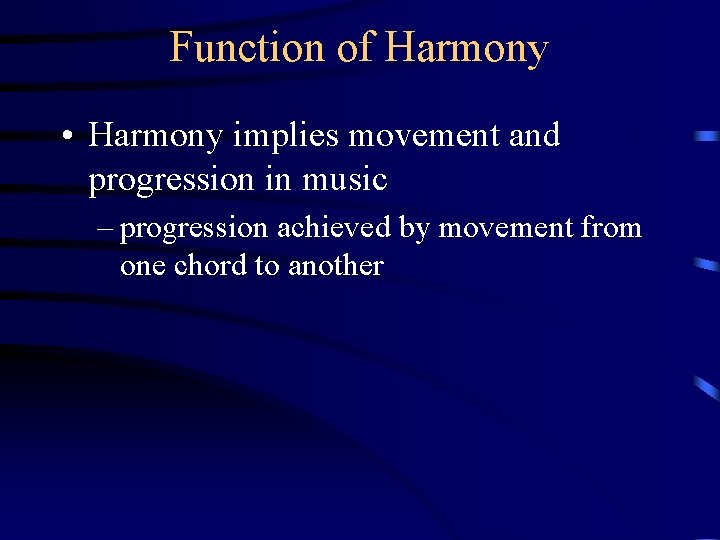 Function of Harmony

• Harmony implies movement and progression in music

– progression achieved by movement from one chord to another